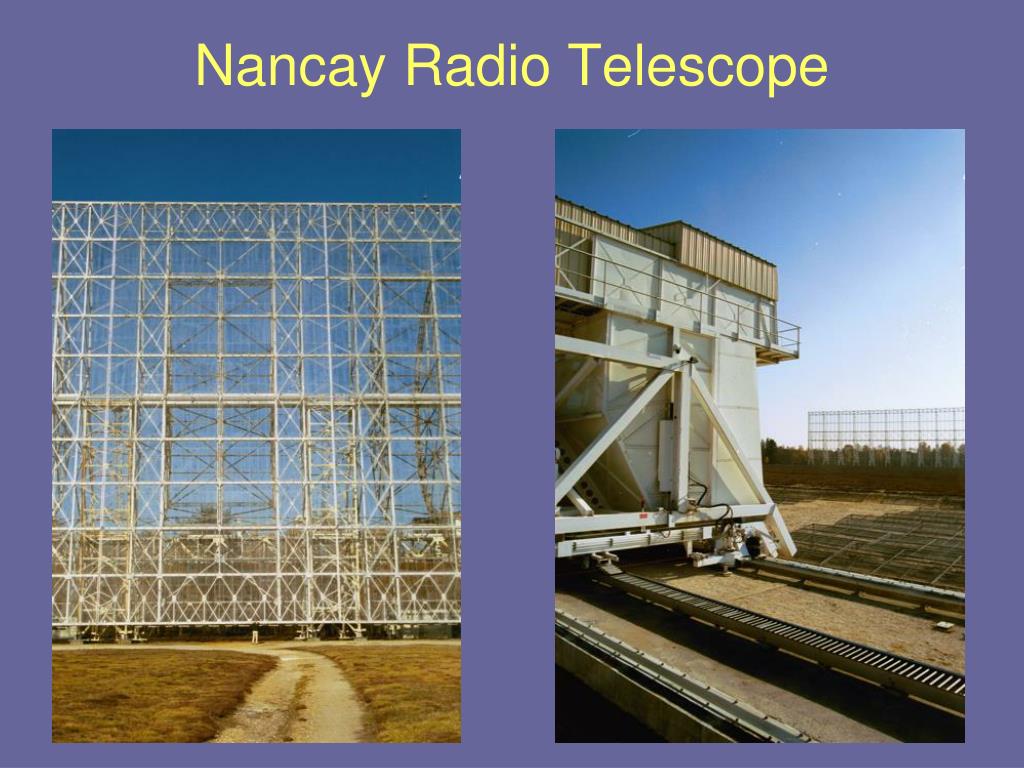 Nancay Radio Telescope